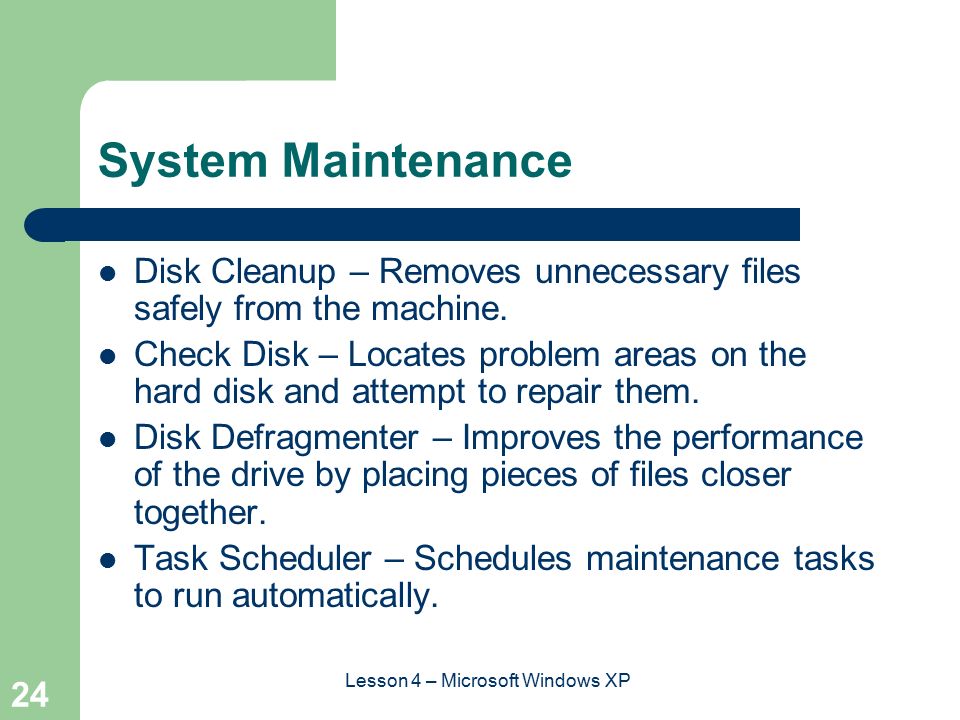 System Maintenance

- Disk Cleanup – Removes unnecessary files safely from the machine.
- Check Disk – Locates problem areas on the hard disk and attempt to repair them.
- Disk Defragmenter – Improves the performance of the drive by placing pieces of files closer together.
- Task Scheduler – Schedules maintenance tasks to run automatically.

24

Lesson 4 – Microsoft Windows XP